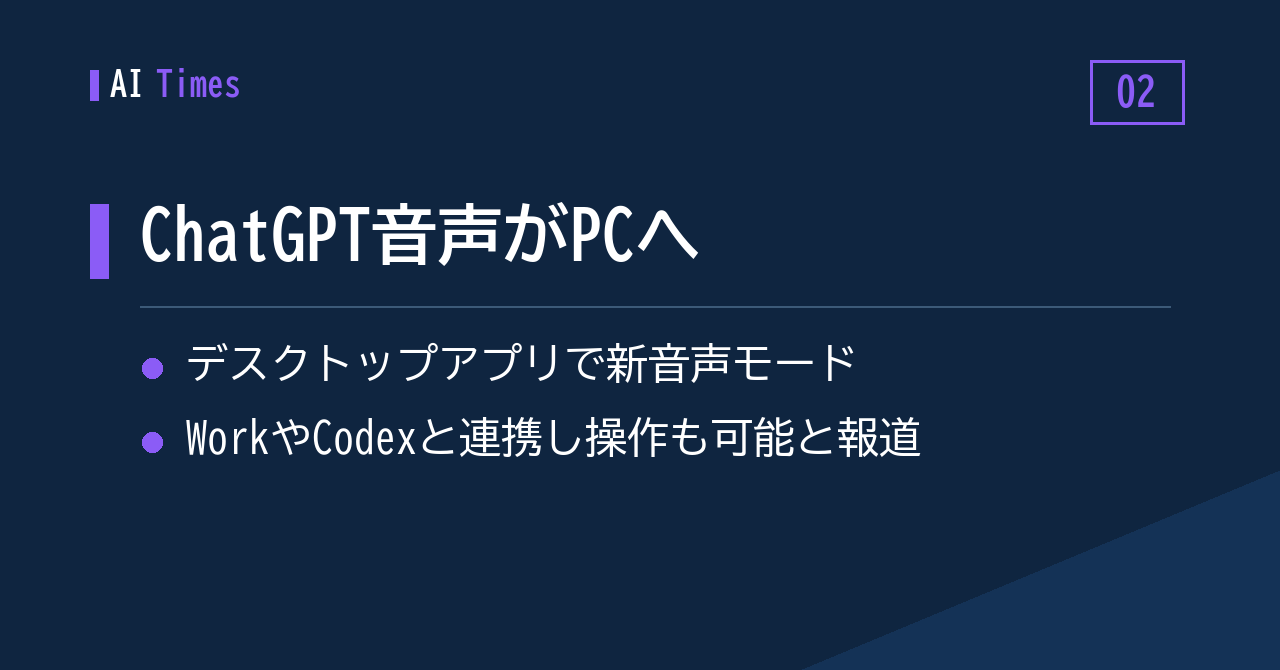 AI Times

02

ChatGPT音声がPCへ

デスクトップアプリで新音声モード

WorkやCodexと連携し操作も可能と報道